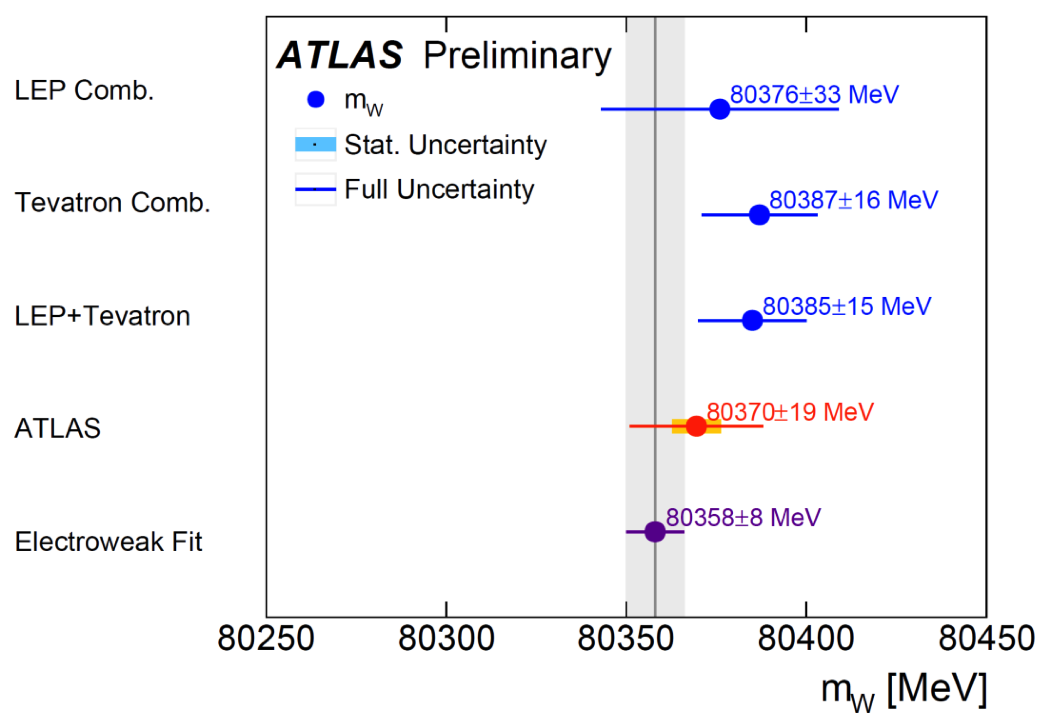 ATLAS Preliminary

$m_W$

Stat. Uncertainty

Full Uncertainty

LEP Comb.

80376±33 MeV

Tevatron Comb.

80387±16 MeV

LEP+Tevatron

80385±15 MeV

ATLAS

80370±19 MeV

Electroweak Fit

80358±8 MeV

80250 80300 80350 80400 80450

$m_W$ [MeV]